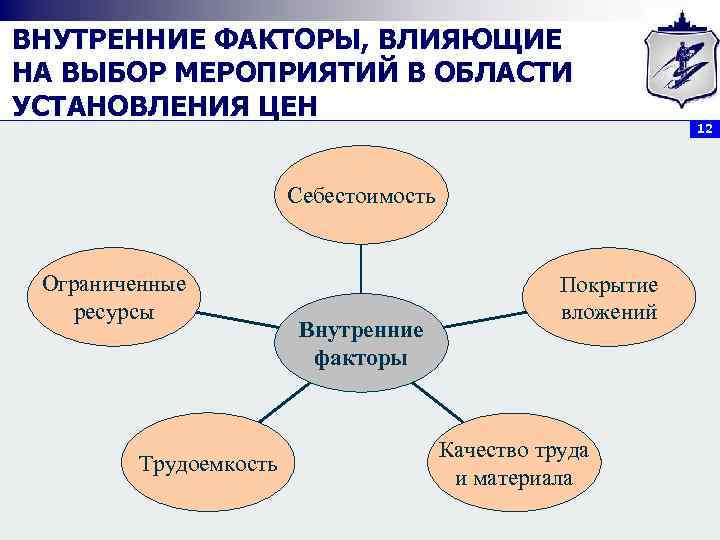 ВНУТРЕННИЕ ФАКТОРЫ, ВЛИЯЮЩИЕ НА ВЫБОР МЕРОПРИЯТИЙ В ОБЛАСТИ УСТАНОВЛЕНИЯ ЦЕН

12

Себестоимость

Ограниченные ресурсы

Покрытие вложений

Внутренние факторы

Трудоемкость

Качество труда и материала